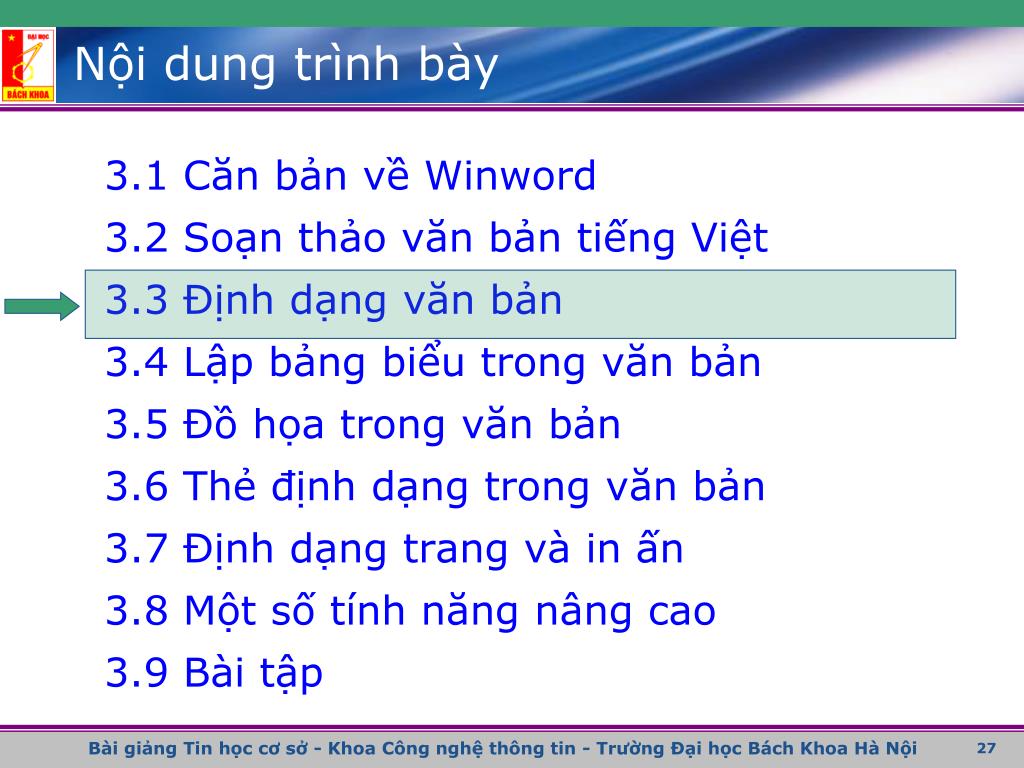 ĐẠI HỌC
BÁCH KHOA

Nội dung trình bày

3.1 Căn bản về Winword
3.2 Soạn thảo văn bản tiếng Việt
3.3 Định dạng văn bản
3.4 Lập bảng biểu trong văn bản
3.5 Đồ họa trong văn bản
3.6 Thẻ định dạng trong văn bản
3.7 Định dạng trang và in ấn
3.8 Một số tính năng nâng cao
3.9 Bài tập

Bài giảng Tin học cơ sở - Khoa Công nghệ thông tin - Trường Đại học Bách Khoa Hà Nội 27